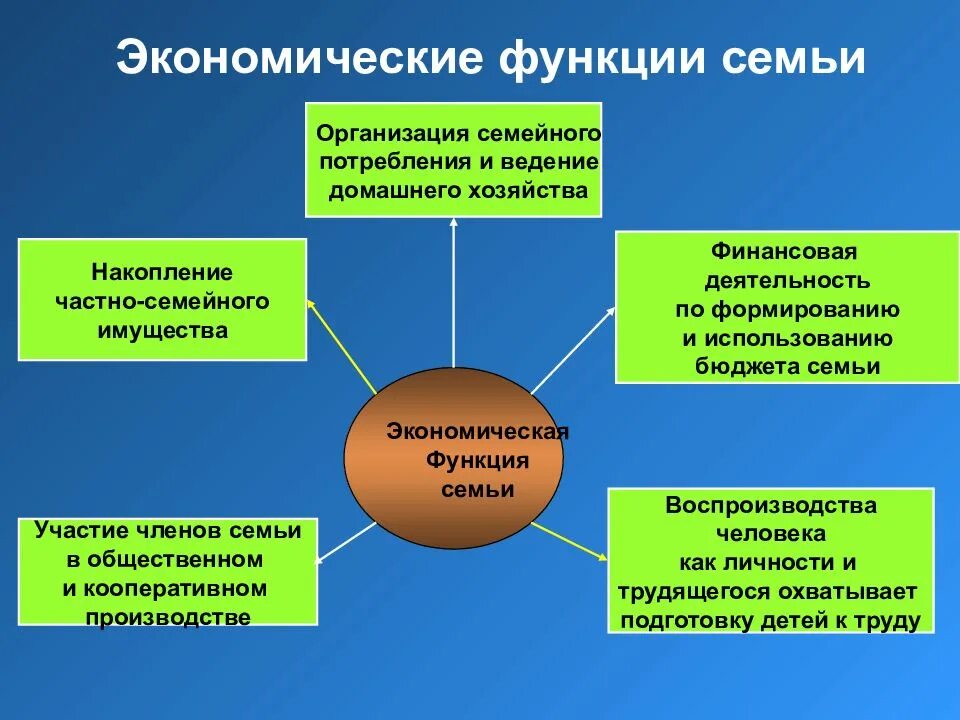 Экономические функции семьи

Организация семейного потребления и ведение домашнего хозяйства

Накопление частно-семейного имущества

Финансовая деятельность по формированию и использованию бюджета семьи

Экономическая Функция семьи

Участие членов семьи в общественном и кооперативном производстве

Воспроизводства человека как личности и трудящегося охватывает подготовку детей к труду